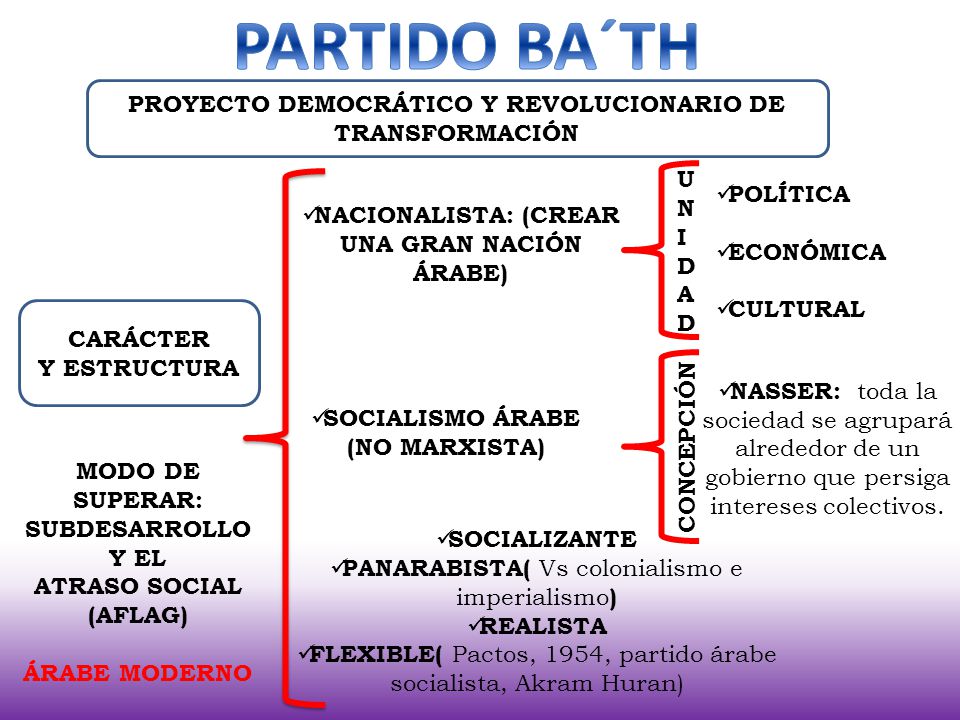 PARTIDO BA´TH

PROYECTO DEMOCRÁTICO Y REVOLUCIONARIO DE TRANSFORMACIÓN

CARÁCTER Y ESTRUCTURA

MODO DE SUPERAR: SUBDESARROLLO Y EL ATRASO SOCIAL (AFLAG)

ÁRABE MODERNO

✓NACIONALISTA: (CREAR UNA GRAN NACIÓN ÁRABE)

UNIDAD

✓POLÍTICA

✓ECONÓMICA

✓CULTURAL

✓SOCIALISMO ÁRABE (NO MARXISTA)

CONCEPCIÓN

✓NASSER: toda la sociedad se agrupará alrededor de un gobierno que persiga intereses colectivos.

✓SOCIALIZANTE

✓PANARABISTA( Vs colonialismo e imperialismo)

✓REALISTA

✓FLEXIBLE( Pactos, 1954, partido árabe socialista, Akram Huran)